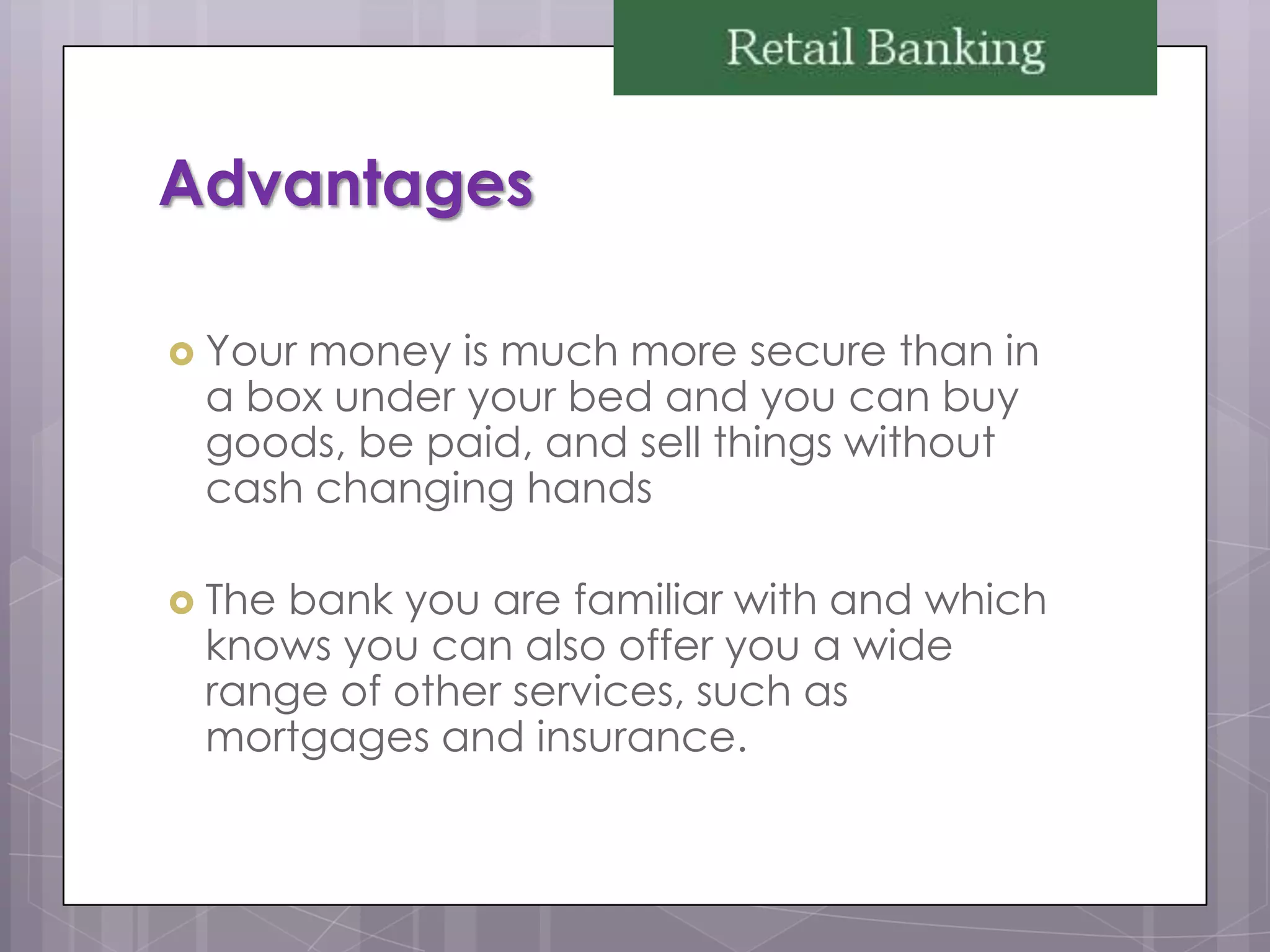 Retail Banking

Advantages

Your money is much more secure than in a box under your bed and you can buy goods, be paid, and sell things without cash changing hands

The bank you are familiar with and which knows you can also offer you a wide range of other services, such as mortgages and insurance.